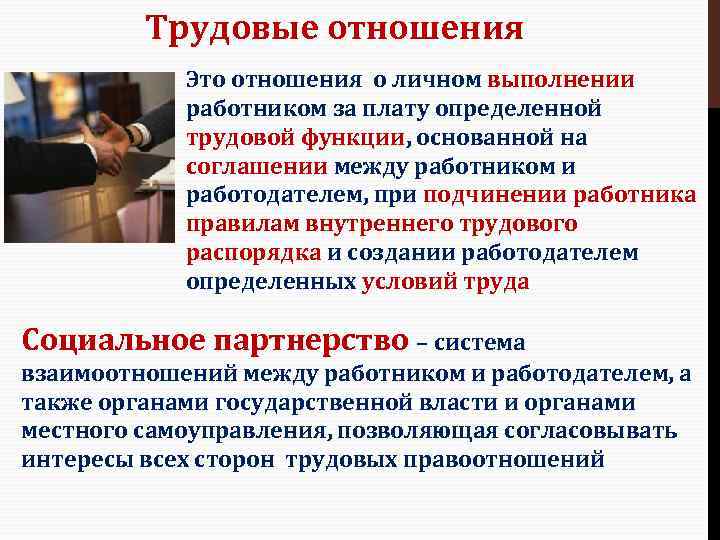 Трудовые отношения

Это отношения о личном выполнении работником за плату определенной трудовой функции, основанной на соглашении между работником и работодателем, при подчинении работника правилам внутреннего трудового распорядка и создании работодателем определенных условий труда

Социальное партнерство – система взаимоотношений между работником и работодателем, а также органами государственной власти и органами местного самоуправления, позволяющая согласовывать интересы всех сторон трудовых правоотношений